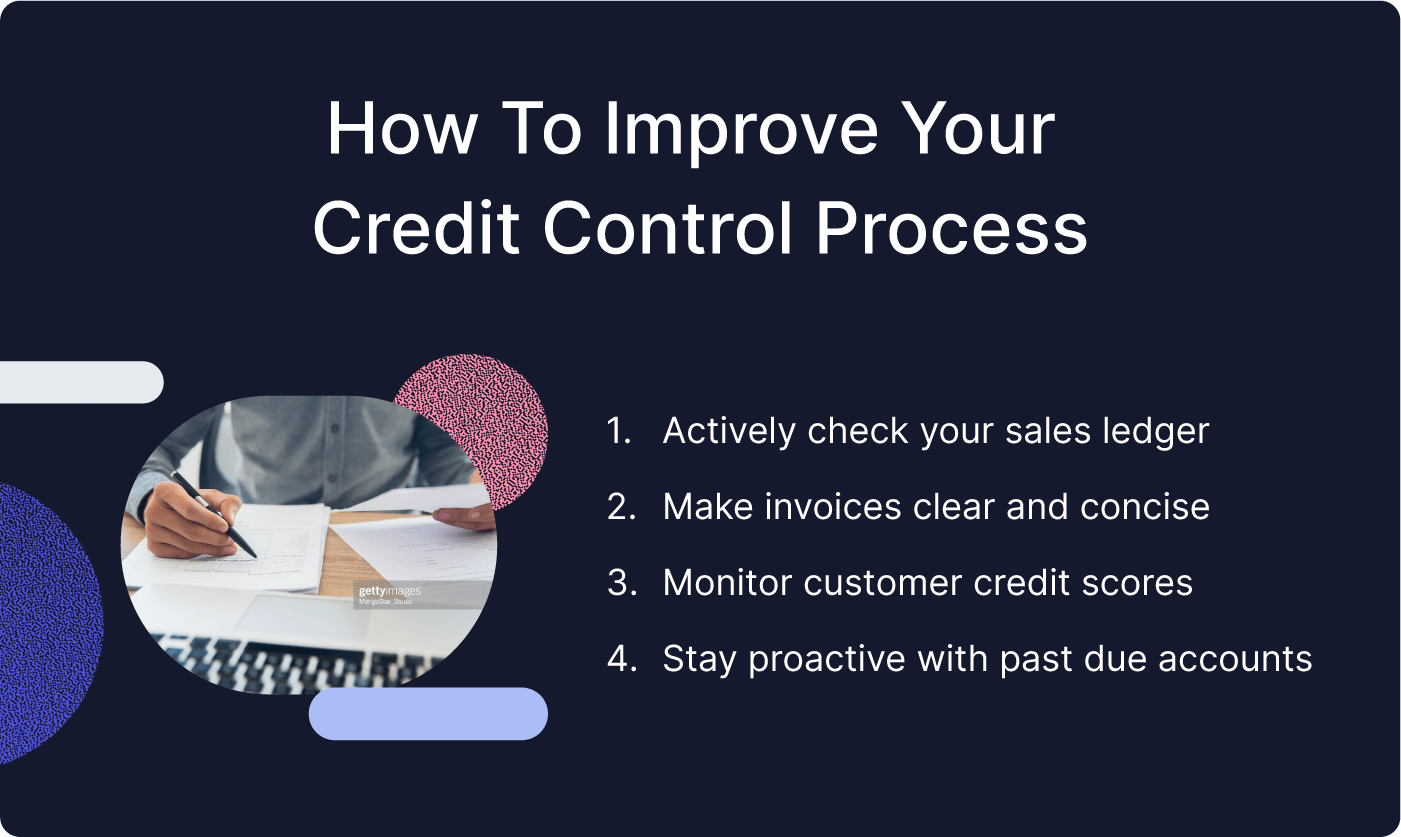 How To Improve Your Credit Control Process

gettyimages
MangoStar_Studio

1. Actively check your sales ledger
2. Make invoices clear and concise
3. Monitor customer credit scores
4. Stay proactive with past due accounts